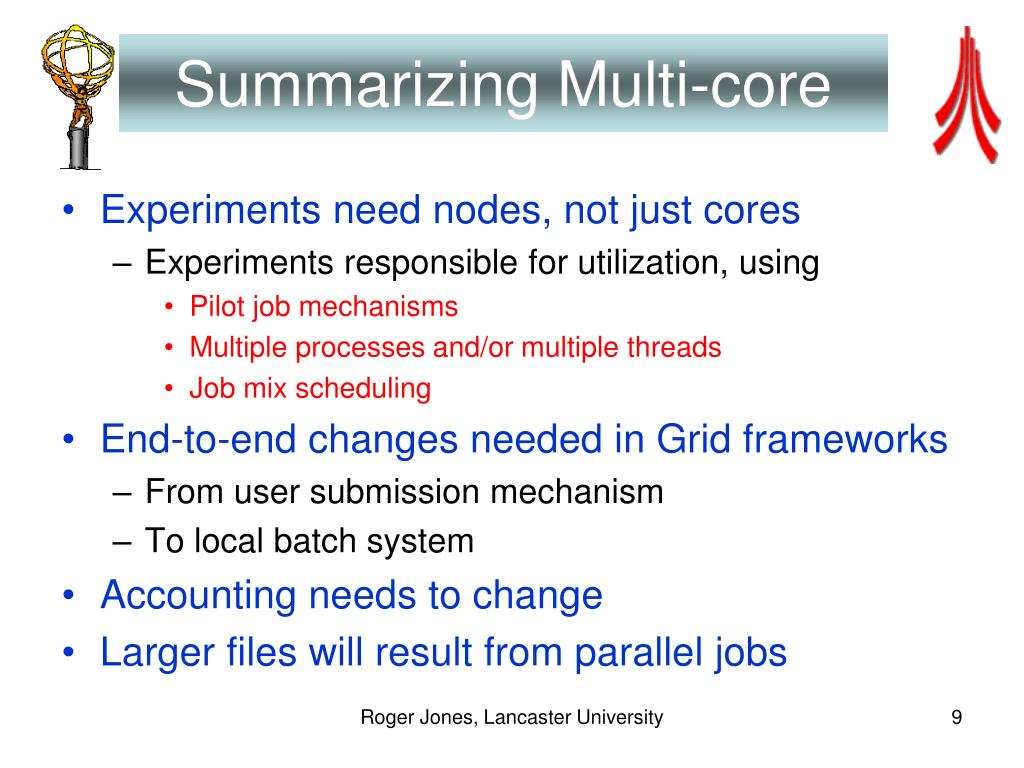 Summarizing Multi-core

• Experiments need nodes, not just cores
– Experiments responsible for utilization, using
• Pilot job mechanisms
• Multiple processes and/or multiple threads
• Job mix scheduling
• End-to-end changes needed in Grid frameworks
– From user submission mechanism
– To local batch system
• Accounting needs to change
• Larger files will result from parallel jobs

Roger Jones, Lancaster University

9